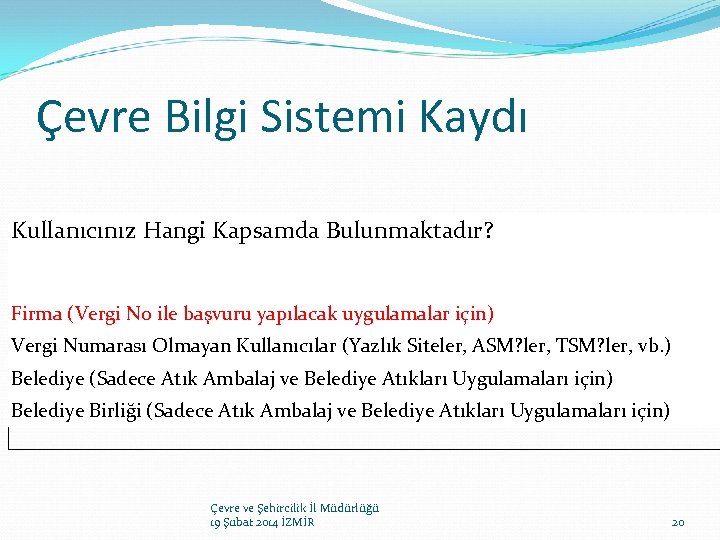 Çevre Bilgi Sistemi Kaydı

Kullanıcınız Hangi Kapsamda Bulunmaktadır?

Firma (Vergi No ile başvuru yapılacak uygulamalar için)

Vergi Numarası Olmayan Kullanıcılar (Yazlık Siteler, ASM?ler, TSM?ler, vb.)

Belediye (Sadece Atık Ambalaj ve Belediye Atıkları Uygulamaları için)

Belediye Birliği (Sadece Atık Ambalaj ve Belediye Atıkları Uygulamaları için)

Çevre ve Şehircilik İl Müdürlüğü
19 Şubat 2014 İZMİR

20